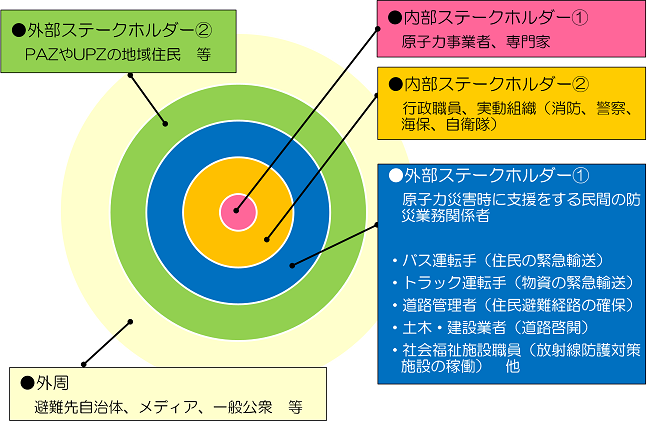 ●外部ステークホルダー②
PAZやUPZの地域住民　等

●内部ステークホルダー①
原子力事業者、専門家

●内部ステークホルダー②
行政職員、実動組織（消防、警察、海保、自衛隊）

●外部ステークホルダー①
原子力災害時に支援をする民間の防災業務関係者

・バス運転手（住民の緊急輸送）
・トラック運転手（物資の緊急輸送）
・道路管理者（住民避難経路の確保）
・土木・建設業者（道路啓開）
・社会福祉施設職員（放射線防護対策施設の稼働）　他

●外周
避難先自治体、メディア、一般公衆　等